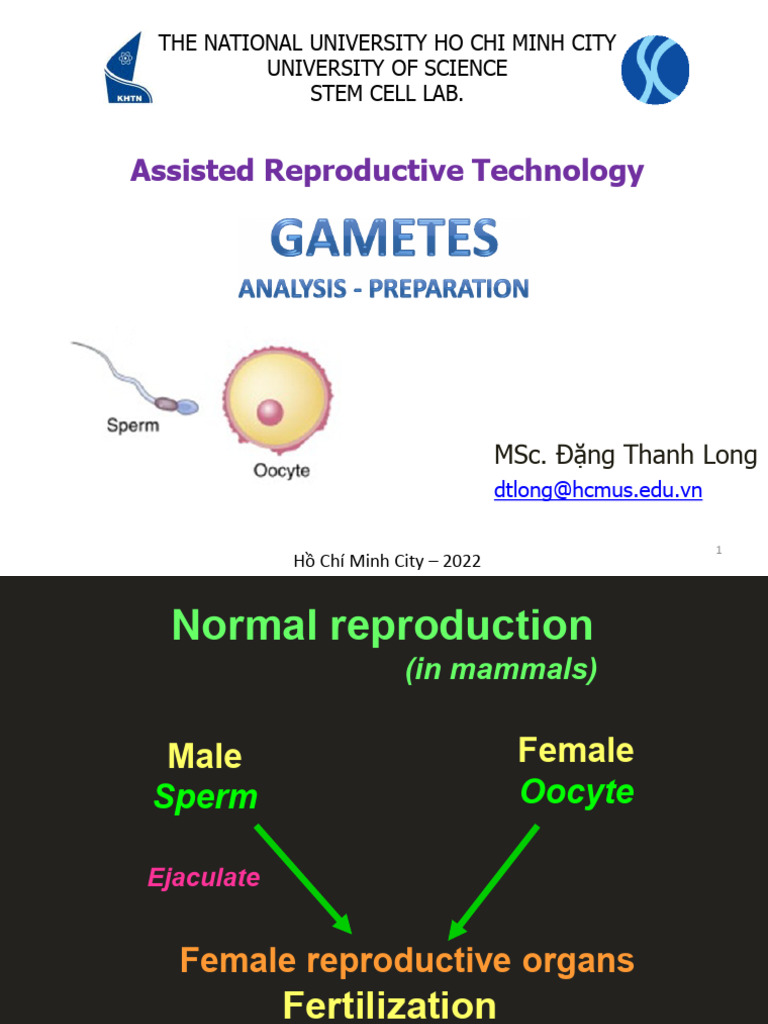 KHTN

THE NATIONAL UNIVERSITY HO CHI MINH CITY
UNIVERSITY OF SCIENCE
STEM CELL LAB.

Assisted Reproductive Technology

GAMETES

ANALYSIS - PREPARATION

Sperm

Oocyte

MSc. Đặng Thanh Long

dtlong@hcmus.edu.vn

Hồ Chí Minh City – 2022

1

Normal reproduction
(in mammals)

Male
Sperm

Female
Oocyte

Ejaculate

Female reproductive organs
Fertilization